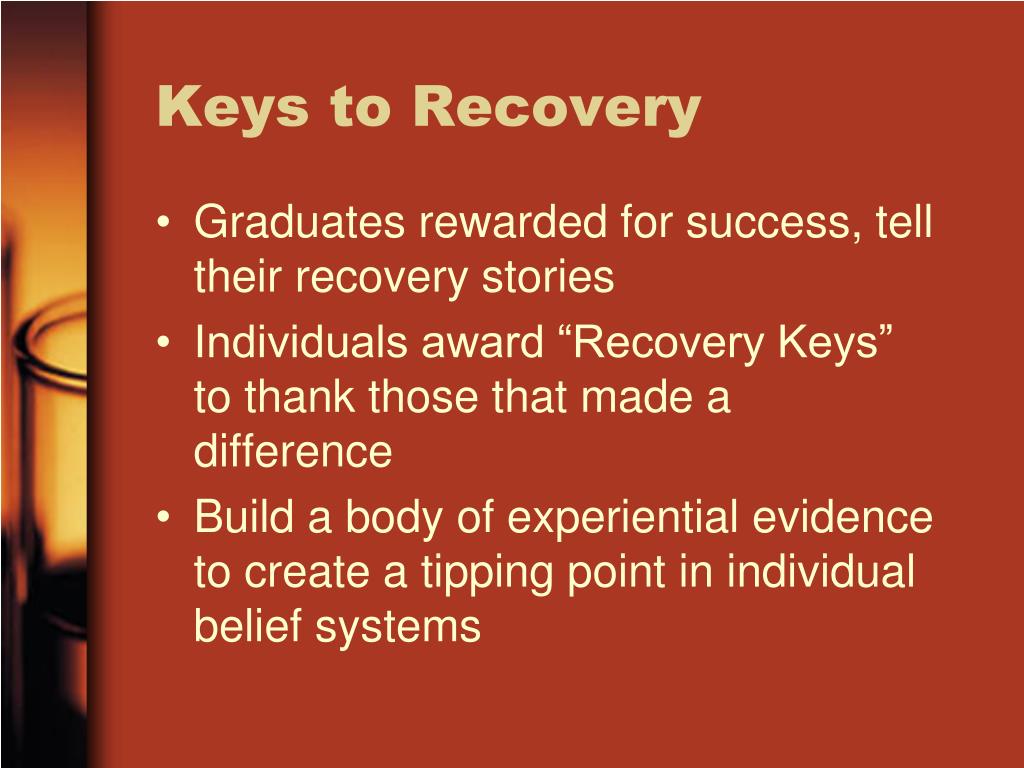 Keys to Recovery

• Graduates rewarded for success, tell their recovery stories
• Individuals award “Recovery Keys” to thank those that made a difference
• Build a body of experiential evidence to create a tipping point in individual belief systems